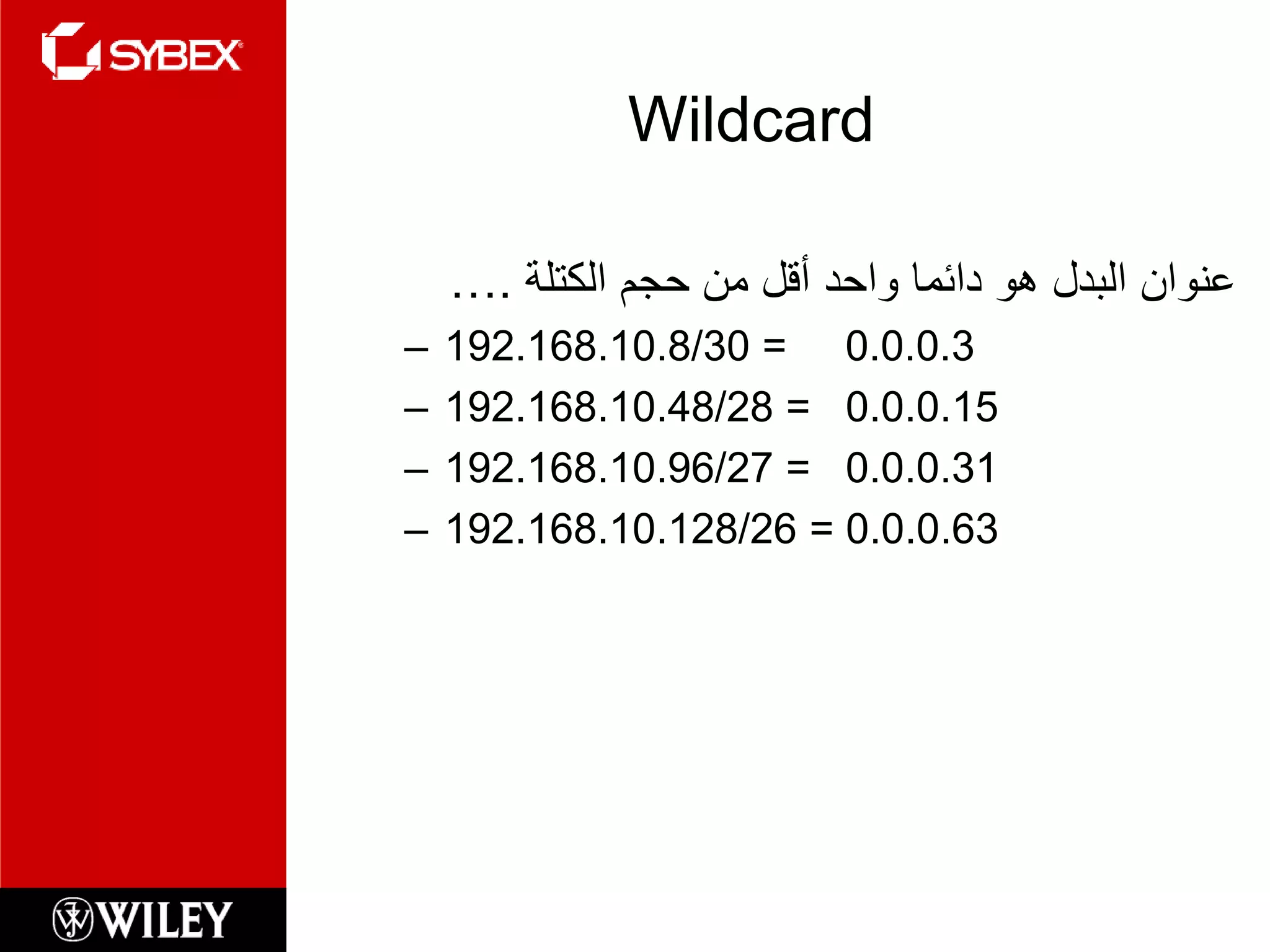 SYBEX

Wildcard

عنوان البدل هو دائما واحد أقل من حجم الكتلة ....

– 192.168.10.8/30 = 0.0.0.3
– 192.168.10.48/28 = 0.0.0.15
– 192.168.10.96/27 = 0.0.0.31
– 192.168.10.128/26 = 0.0.0.63

WILEY